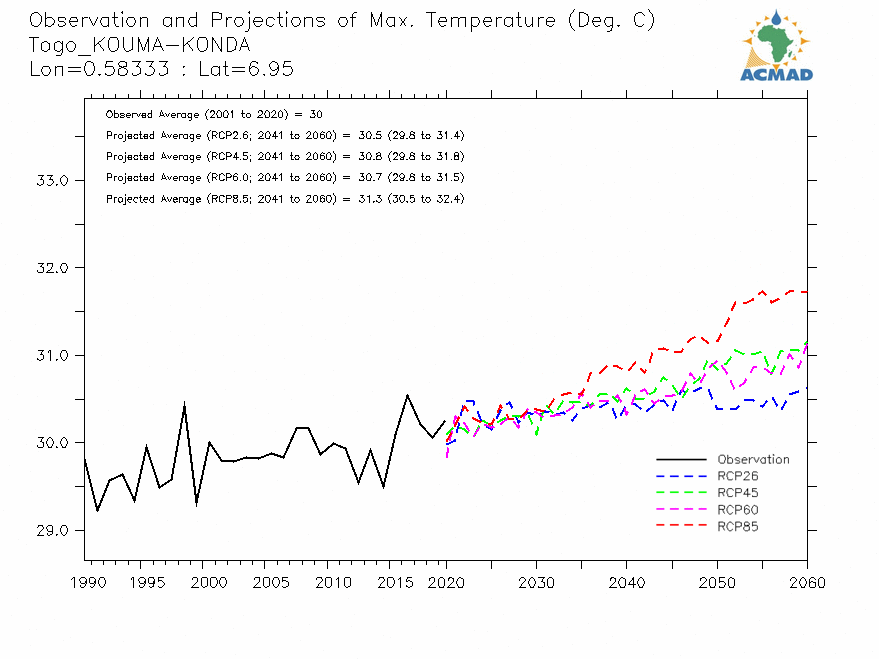 Observation and Projections of Max. Temperature (Deg. C)
Togo_KOUMA-KONDA
Lon=0.58333 : Lat=6.95

ACMAD

Observed Average (2001 to 2020) = 30
Projected Average (RCP2.6; 2041 to 2060) = 30.5 (29.8 to 31.4)
Projected Average (RCP4.5; 2041 to 2060) = 30.8 (29.8 to 31.8)
Projected Average (RCP6.0; 2041 to 2060) = 30.7 (29.8 to 31.5)
Projected Average (RCP8.5; 2041 to 2060) = 31.3 (30.5 to 32.4)

33.0
32.0
31.0
30.0
29.0

Observation
RCP26
RCP45
RCP60
RCP85

1990 1995 2000 2005 2010 2015 2020 2030 2040 2050 2060